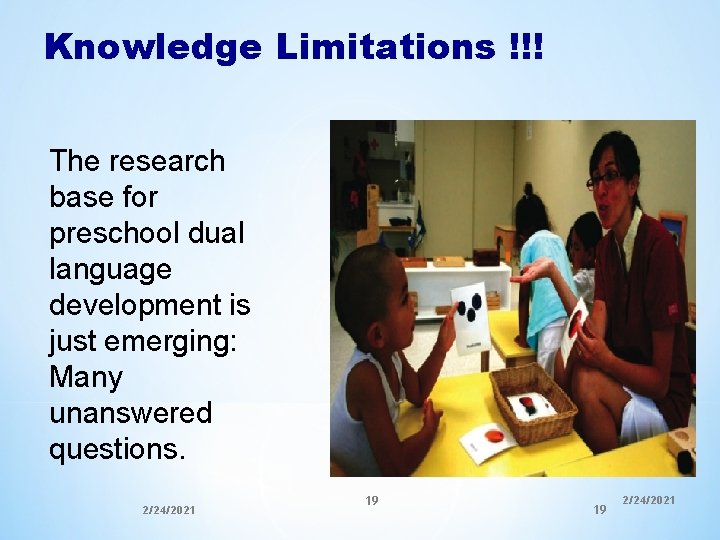 Knowledge Limitations !!!

The research base for preschool dual language development is just emerging: Many unanswered questions.

2/24/2021

19

19

2/24/2021